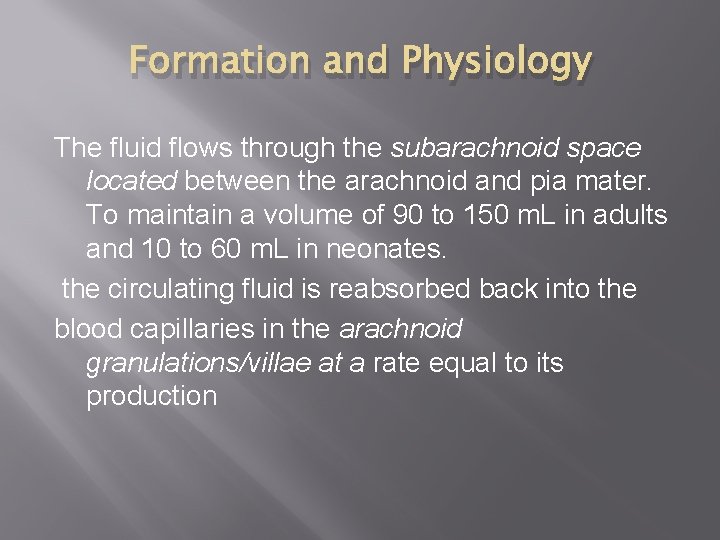 Formation and Physiology

The fluid flows through the subarachnoid space located between the arachnoid and pia mater. To maintain a volume of 90 to 150 mL in adults and 10 to 60 mL in neonates.

the circulating fluid is reabsorbed back into the

blood capillaries in the arachnoid granulations/villae at a rate equal to its production